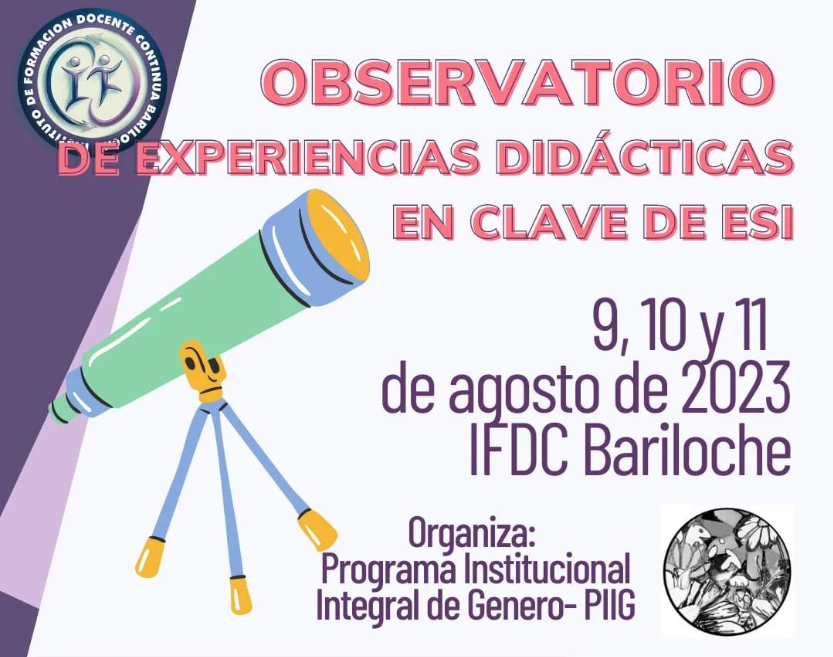 INSTITUTO DE FORMACION DOCENTE CONTINUA BARILOCHE

OBSERVATORIO DE EXPERIENCIAS DIDÁCTICAS EN CLAVE DE ESI

9, 10 y 11 de agosto de 2023 IFDC Bariloche

Organiza: Programa Institucional Integral de Genero- PIIG